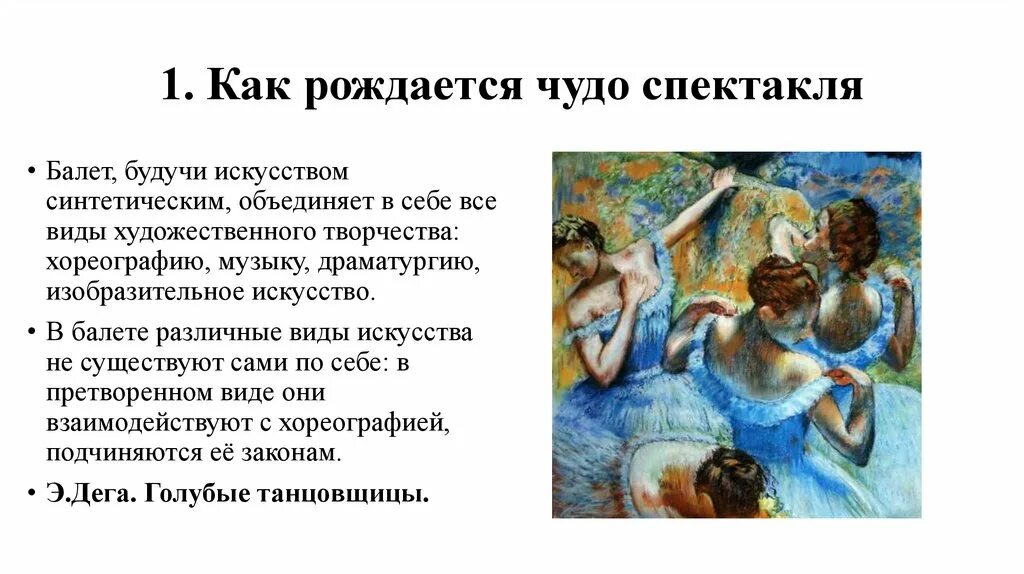 1. Как рождается чудо спектакля

• Балет, будучи искусством синтетическим, объединяет в себе все виды художественного творчества: хореографию, музыку, драматургию, изобразительное искусство.

• В балете различные виды искусства не существуют сами по себе: в претворенном виде они взаимодействуют с хореографией, подчиняются её законам.

• Э.Дега. Голубые танцовщицы.